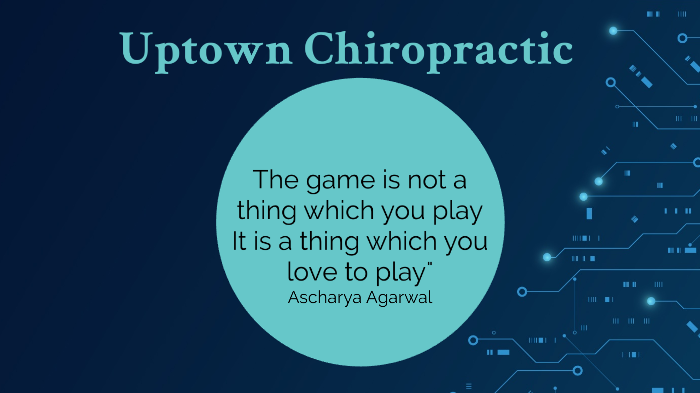 Uptown Chiropractic

The game is not a thing which you play It is a thing which you love to play"
Ascharya Agarwal